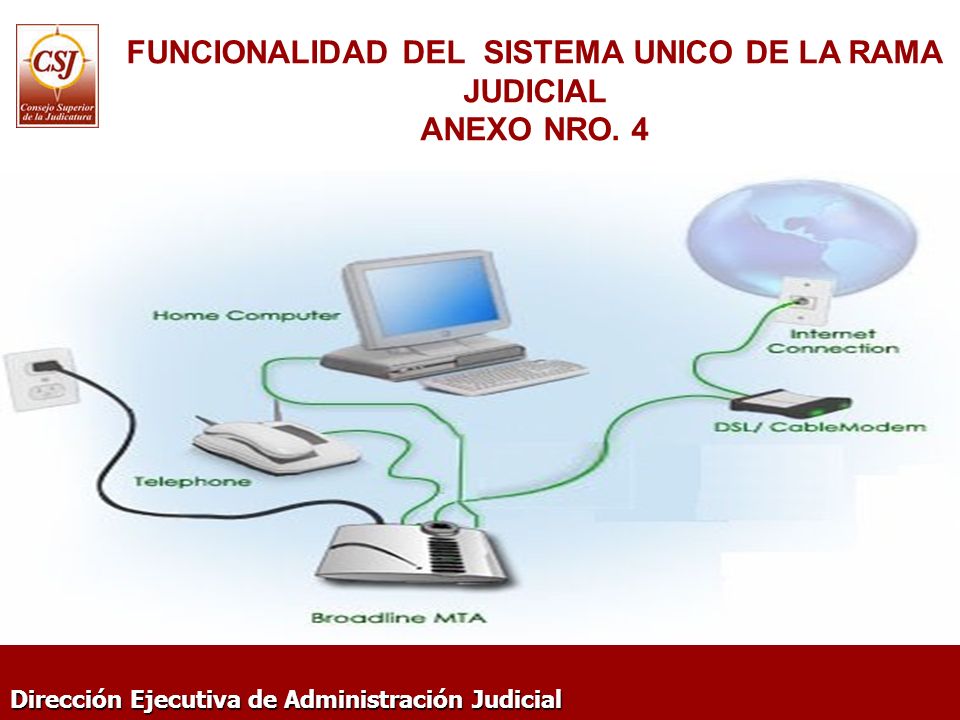 CSJ
Consejo Superior de la Judicatura

FUNCIONALIDAD DEL SISTEMA UNICO DE LA RAMA JUDICIAL
ANEXO NRO. 4

Home Computer

Internet Connection

DSL/ CableModem

Telephone

Broadline MTA

Dirección Ejecutiva de Administración Judicial